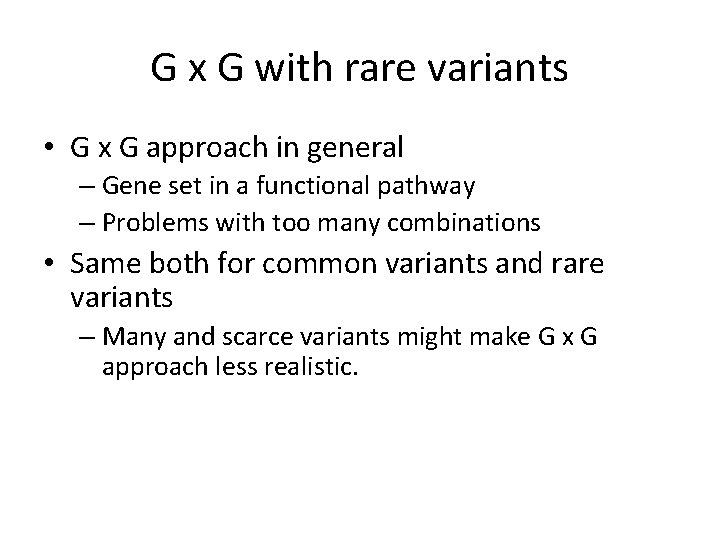 G x G with rare variants

• G x G approach in general
– Gene set in a functional pathway
– Problems with too many combinations
• Same both for common variants and rare variants
– Many and scarce variants might make G x G approach less realistic.